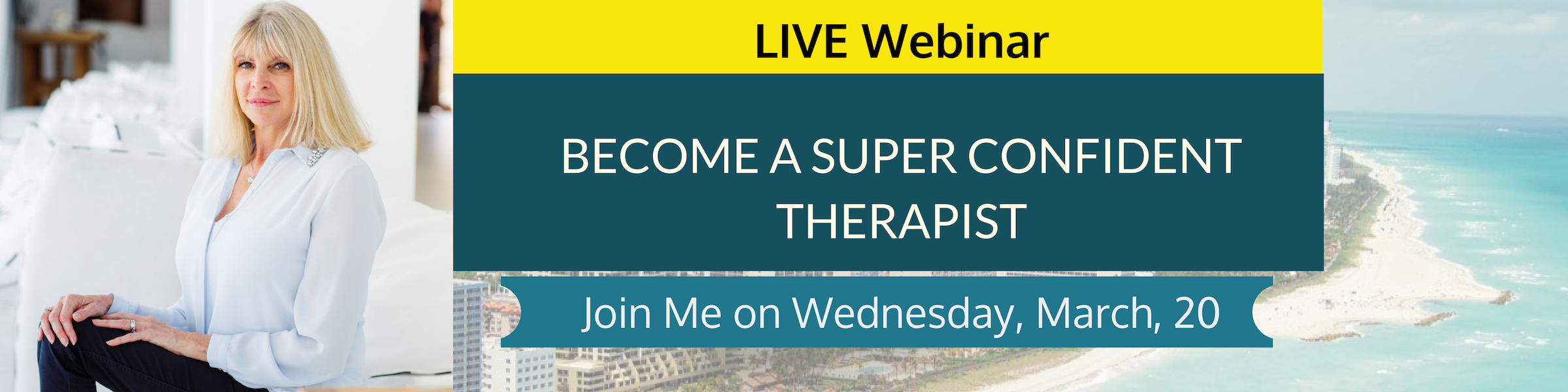 LIVE Webinar

BECOME A SUPER CONFIDENT THERAPIST

Join Me on Wednesday, March, 20